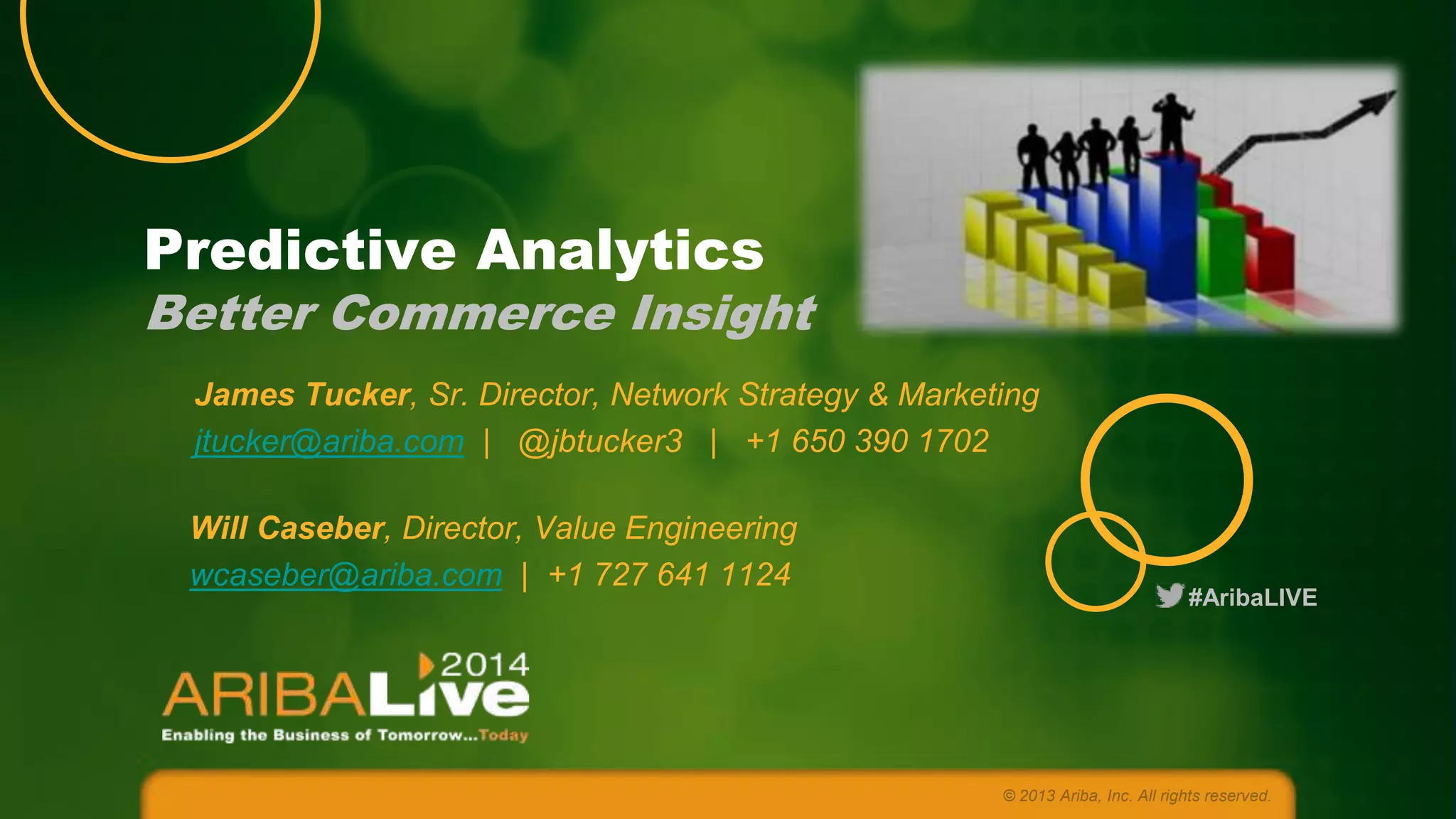 Predictive Analytics
Better Commerce Insight

James Tucker, Sr. Director, Network Strategy & Marketing
jtucker@ariba.com | @jbtucker3 | +1 650 390 1702

Will Caseber, Director, Value Engineering
wcaseber@ariba.com | +1 727 641 1124

#AribaLIVE

2014
ARIBALive
Enabling the Business of Tomorrow...Today

© 2013 Ariba, Inc. All rights reserved.